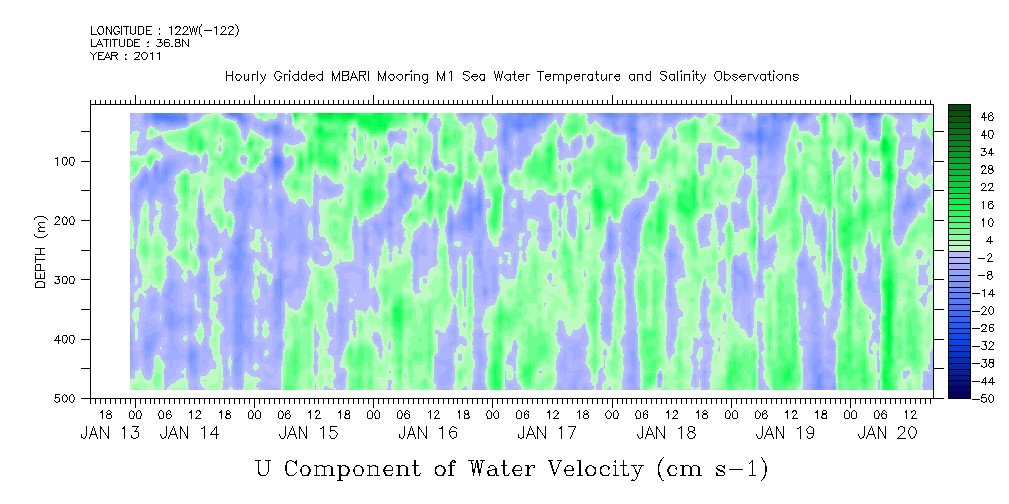 LONGITUDE : 122W(-122)
LATITUDE : 36.8N
YEAR : 2011

Hourly Gridded MBARI Mooring M1 Sea Water Temperature and Salinity Observations

DEPTH (m)

100
200
300
400
500

46
40
34
28
22
16
10
4
-2
-8
-14
-20
-26
-32
-38
-44
-50

18 00 06 12 18 00 06 12 18 00 06 12 18 00 06 12 18 00 06 12 18 00 06 12 18 00 06 12 18 00 06 12

JAN 13 JAN 14 JAN 15 JAN 16 JAN 17 JAN 18 JAN 19 JAN 20

U Component of Water Velocity (cm s-1)